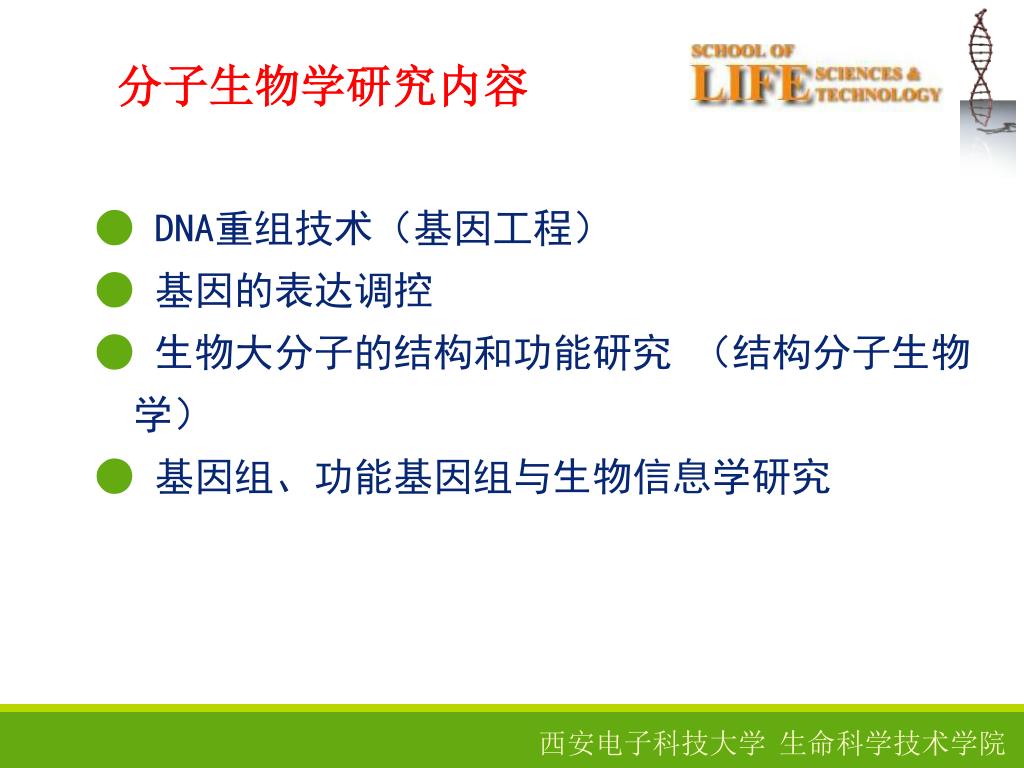 分子生物学研究内容

SCHOOL OF LIFE SCIENCES & TECHNOLOGY

● DNA重组技术（基因工程）
● 基因的表达调控
● 生物大分子的结构和功能研究 （结构分子生物学）
● 基因组、功能基因组与生物信息学研究

西安电子科技大学 生命科学技术学院